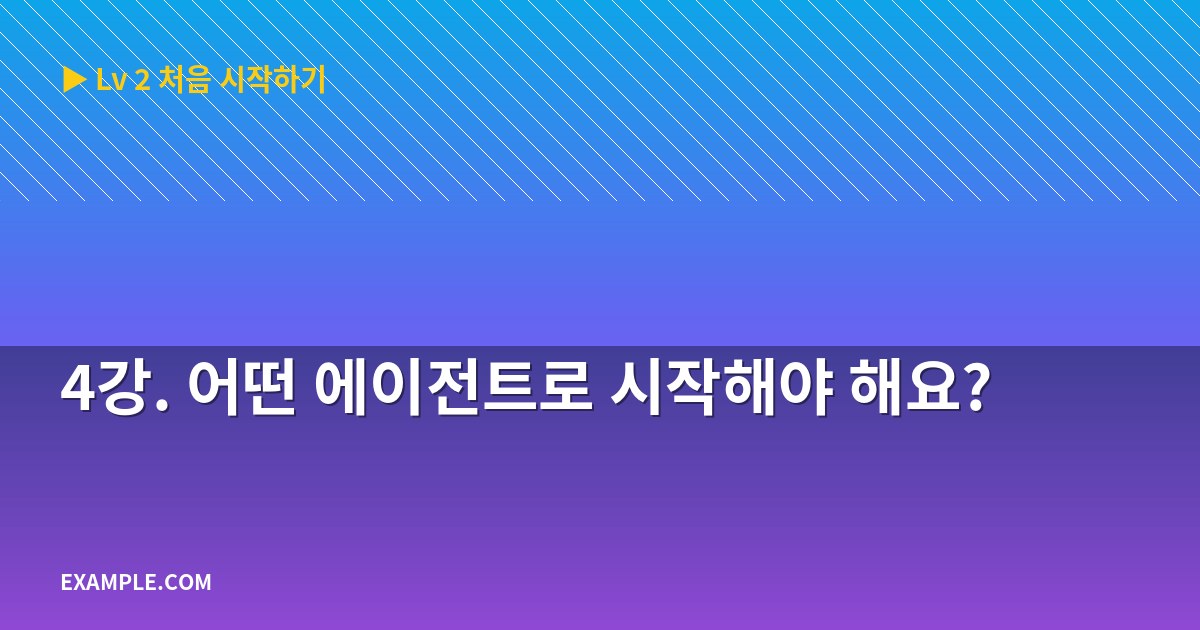 ▶ Lv 2 처음 시작하기

4강. 어떤 에이전트로 시작해야 해요?

EXAMPLE.COM